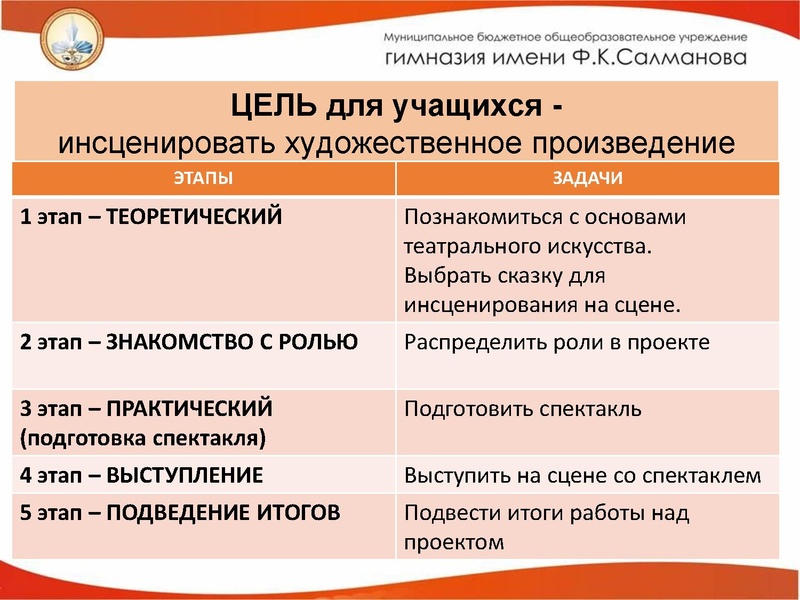 Муниципальное бюджетное общеобразовательное учреждение
гимназия имени Ф.К.Салманова

ЦЕЛЬ для учащихся -
инсценировать художественное произведение

| ЭТАПЫ | ЗАДАЧИ |
|---|---|
| 1 этап – ТЕОРЕТИЧЕСКИЙ | Познакомиться с основами театрального искусства. Выбрать сказку для инсценирования на сцене. |
| 2 этап – ЗНАКОМСТВО С РОЛЬЮ | Распределить роли в проекте |
| 3 этап – ПРАКТИЧЕСКИЙ (подготовка спектакля) | Подготовить спектакль |
| 4 этап – ВЫСТУПЛЕНИЕ | Выступить на сцене со спектаклем |
| 5 этап – ПОДВЕДЕНИЕ ИТОГОВ | Подвести итоги работы над проектом |